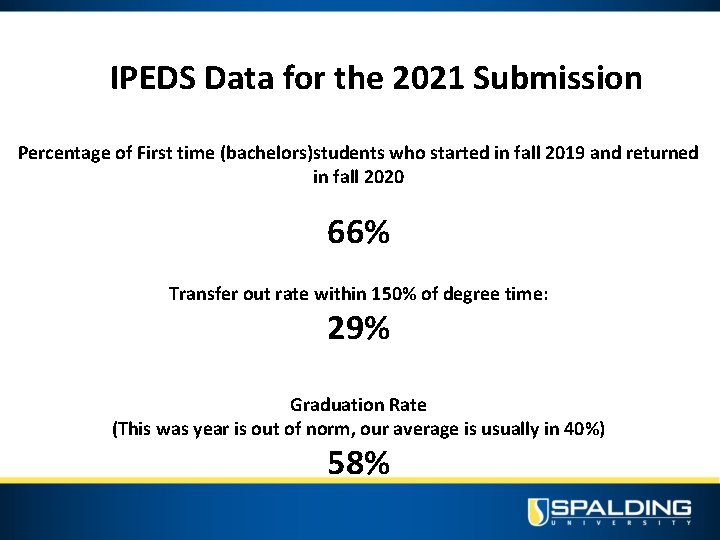 IPEDS Data for the 2021 Submission

Percentage of First time (bachelors)students who started in fall 2019 and returned in fall 2020

66%

Transfer out rate within 150% of degree time:

29%

Graduation Rate
(This was year is out of norm, our average is usually in 40%)

58%

SPALDING
UNIVERSITY